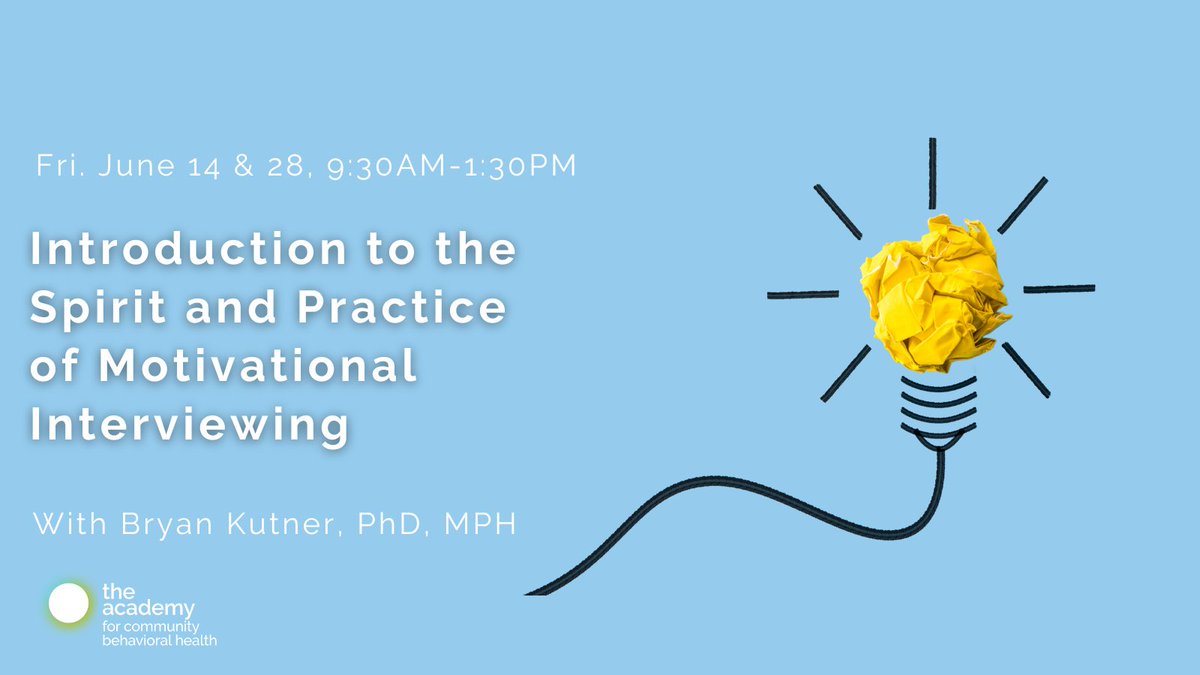 Fri. June 14 & 28, 9:30AM-1:30PM

Introduction to the Spirit and Practice of Motivational Interviewing

With Bryan Kutner, PhD, MPH

the academy for community behavioral health